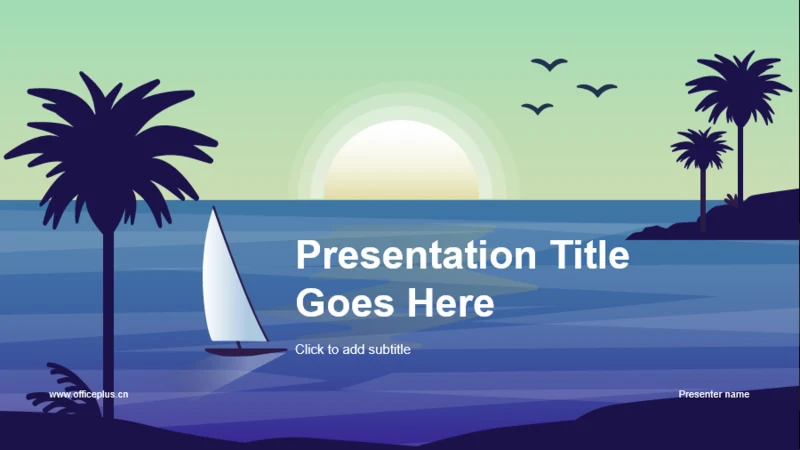 Presentation Title Goes Here

Click to add subtitle

www.officeplus.cn

Presenter name